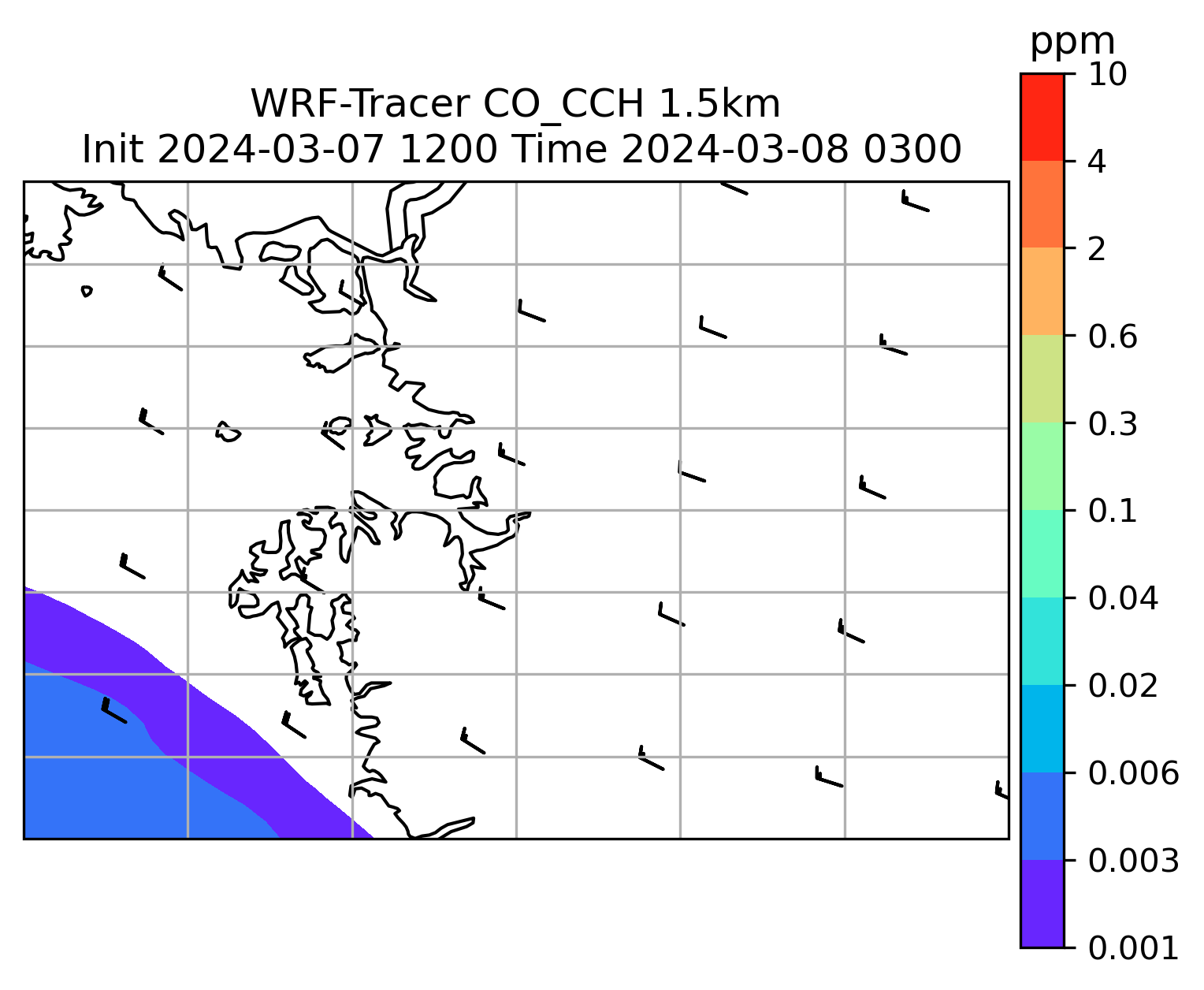 WRF-Tracer CO_CCH 1.5km
Init 2024-03-07 1200 Time 2024-03-08 0300

ppm
10
4
2
0.6
0.3
0.1
0.04
0.02
0.006
0.003
0.001